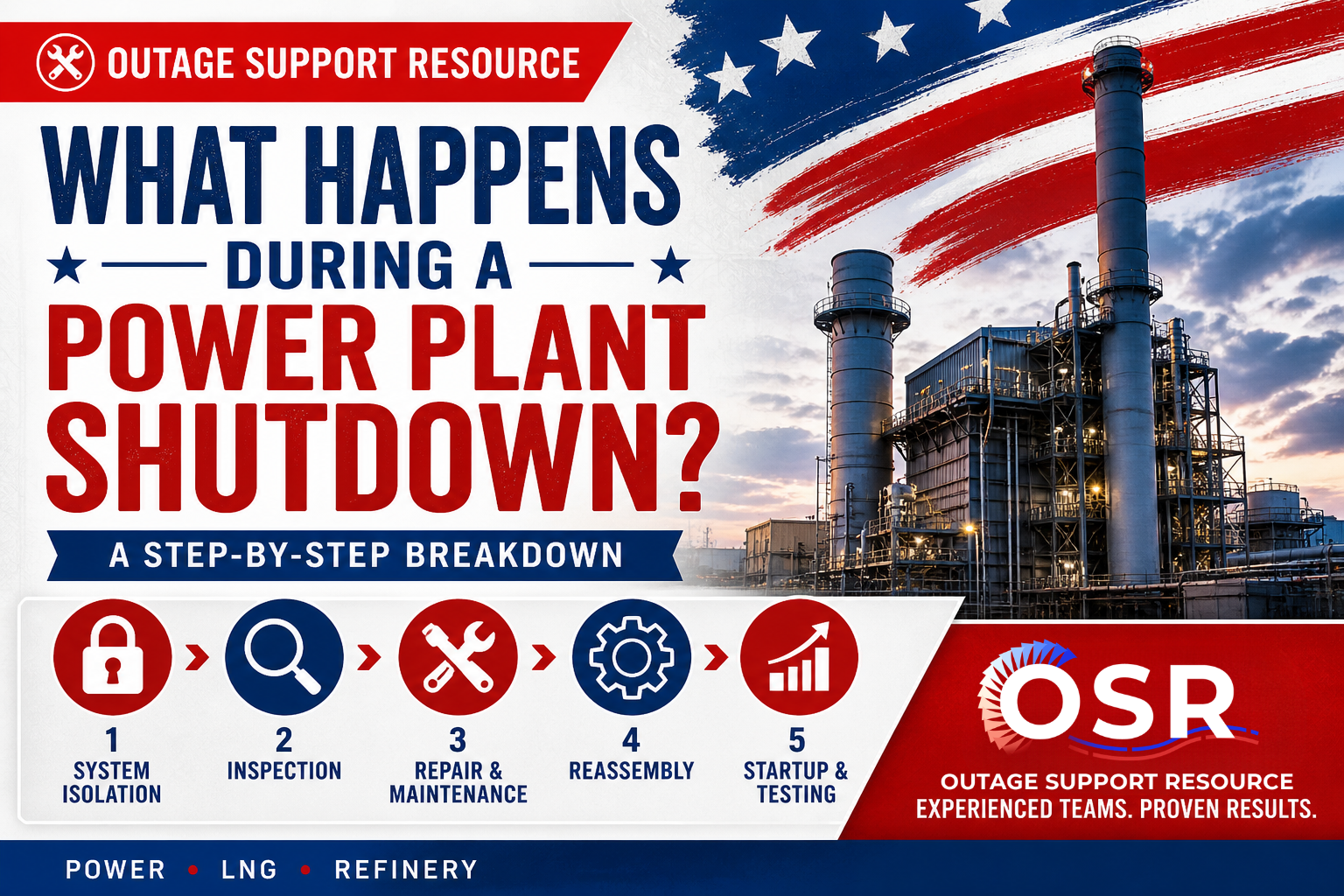 OUTAGE SUPPORT RESOURCE

WHAT HAPPENS
DURING A
POWER PLANT SHUTDOWN?

A STEP-BY-STEP BREAKDOWN

1
SYSTEM ISOLATION

2
INSPECTION

3
REPAIR & MAINTENANCE

4
REASSEMBLY

5
STARTUP & TESTING

OSR
OUTAGE SUPPORT RESOURCE
EXPERIENCED TEAMS. PROVEN RESULTS.

POWER • LNG • REFINERY